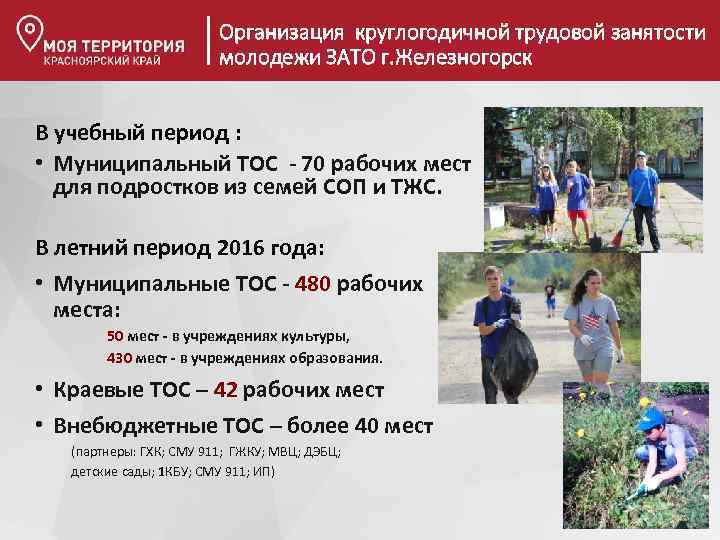 МОЯ ТЕРРИТОРИЯ
КРАСНОЯРСКИЙ КРАЙ

Организация круглогодичной трудовой занятости молодежи ЗАТО г.Железногорск

В учебный период :

• Муниципальный ТОС - 70 рабочих мест для подростков из семей СОП и ТЖС.

В летний период 2016 года:

• Муниципальные ТОС - 480 рабочих места:

50 мест - в учреждениях культуры,

430 мест - в учреждениях образования.

• Краевые ТОС – 42 рабочих мест

• Внебюджетные ТОС – более 40 мест

(партнеры: ГХК; СМУ 911; ГЖКУ; МВЦ; ДЭБЦ; детские сады; 1КБУ; СМУ 911; ИП)